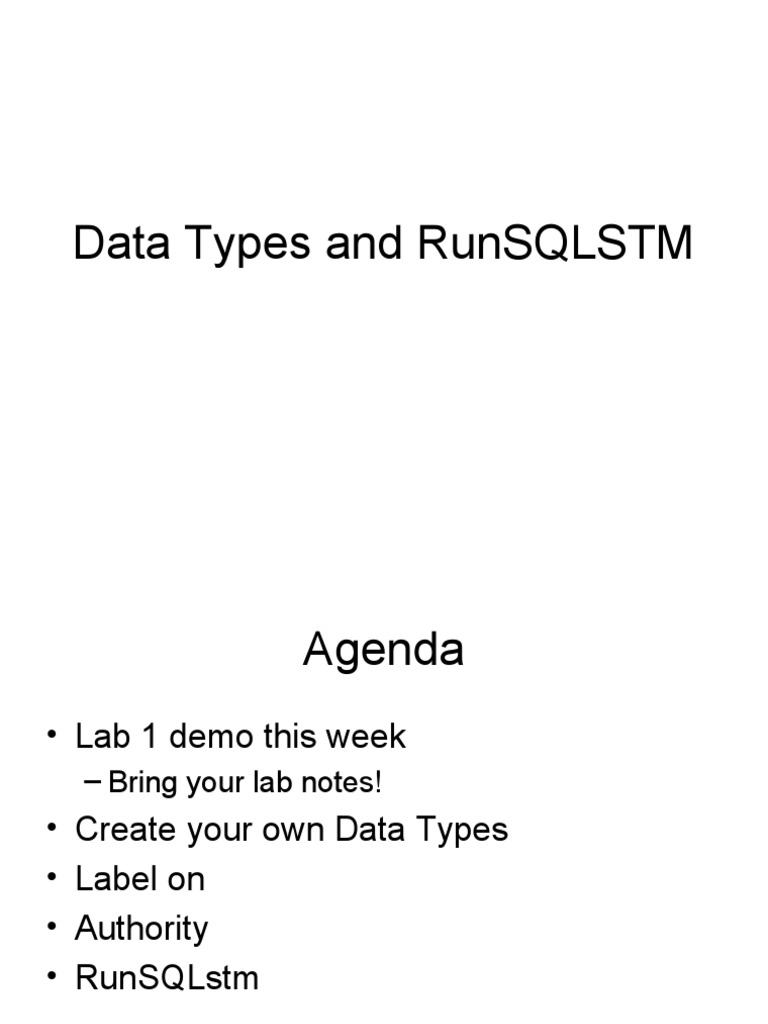 Data Types and RunSQLSTM

Agenda

• Lab 1 demo this week
– Bring your lab notes!
• Create your own Data Types
• Label on
• Authority
• RunSQLstm